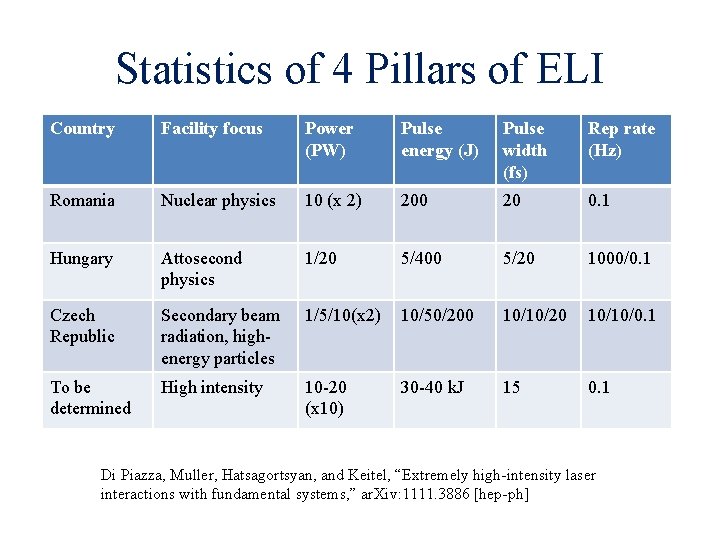 Statistics of 4 Pillars of ELI

| Country | Facility focus | Power (PW) | Pulse energy (J) | Pulse width (fs) | Rep rate (Hz) |
|---|---|---|---|---|---|
| Romania | Nuclear physics | 10 (x 2) | 200 | 20 | 0.1 |
| Hungary | Attosecond physics | 1/20 | 5/400 | 5/20 | 1000/0.1 |
| Czech Republic | Secondary beam radiation, high-energy particles | 1/5/10(x2) | 10/50/200 | 10/10/20 | 10/10/0.1 |
| To be determined | High intensity | 10-20 (x10) | 30-40 kJ | 15 | 0.1 |

Di Piazza, Muller, Hatsagortsyan, and Keitel, “Extremely high-intensity laser interactions with fundamental systems,” arXiv:1111.3886 [hep-ph]